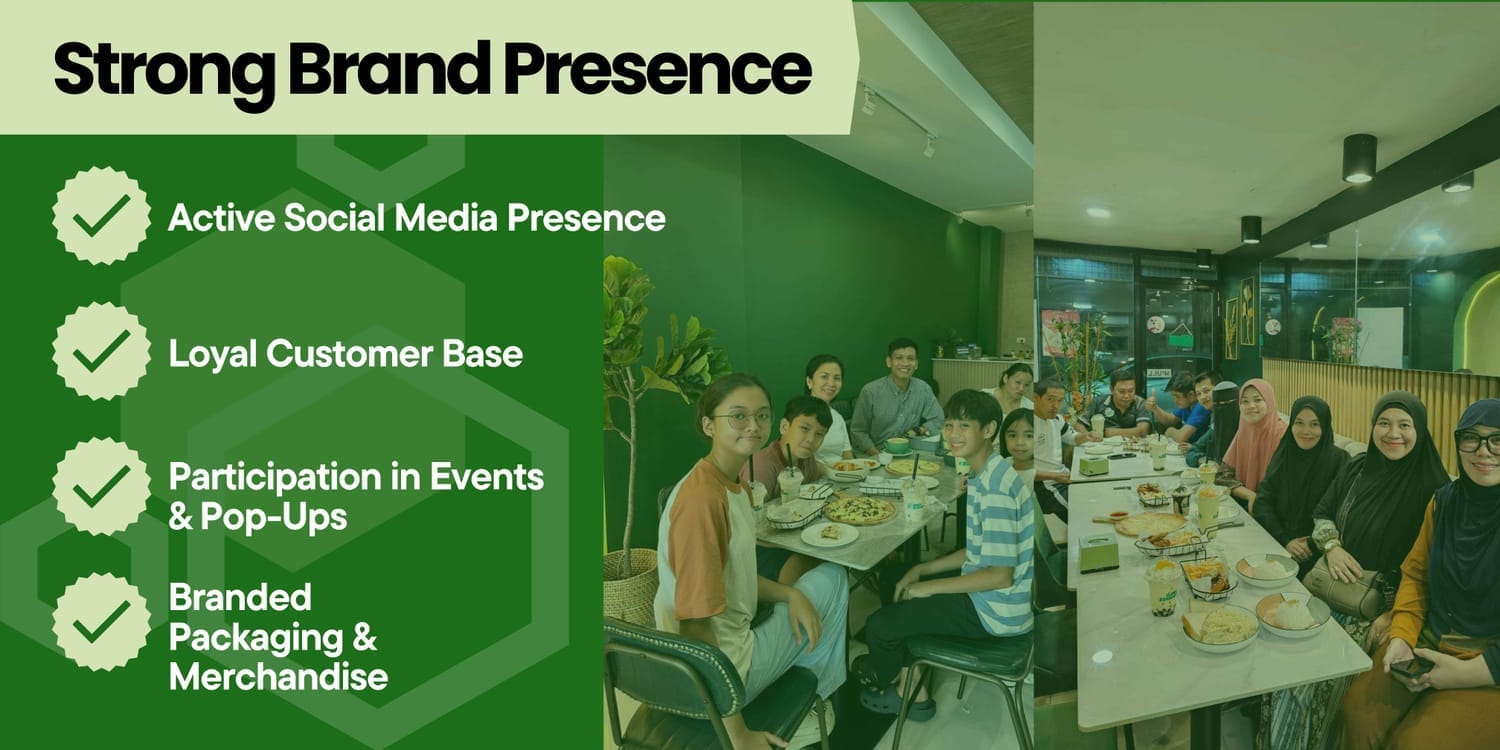 Strong Brand Presence

Active Social Media Presence

Loyal Customer Base

Participation in Events & Pop-Ups

Branded Packaging & Merchandise